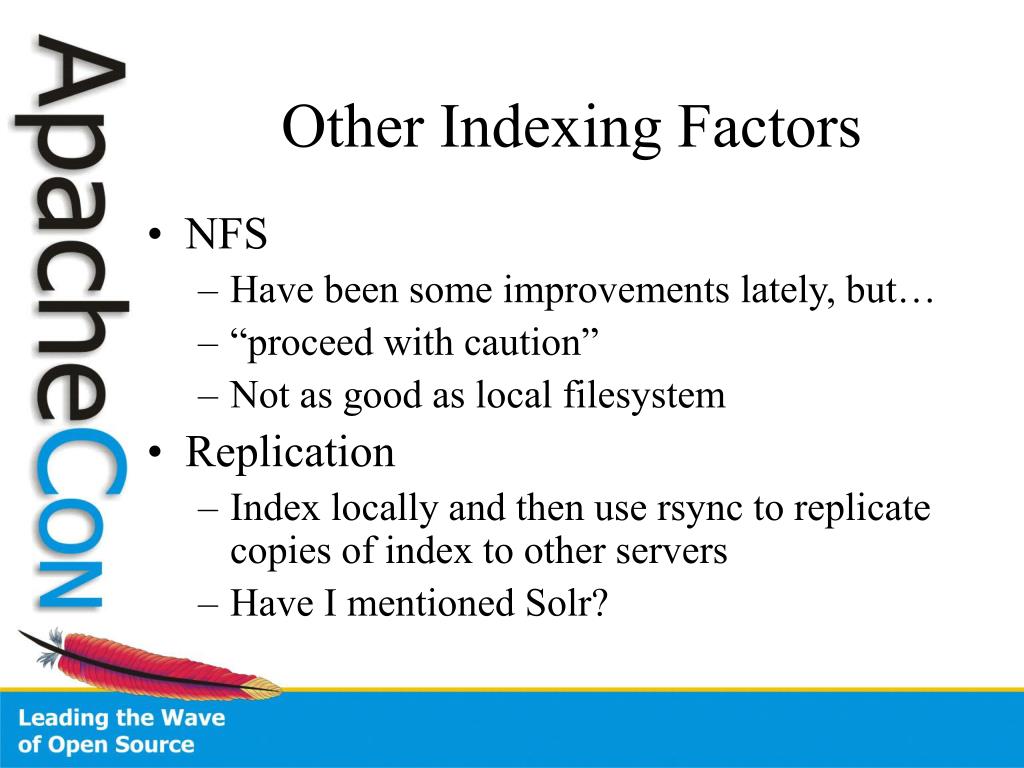 ApacheCon

Other Indexing Factors

• NFS
– Have been some improvements lately, but…
– “proceed with caution”
– Not as good as local filesystem
• Replication
– Index locally and then use rsync to replicate copies of index to other servers
– Have I mentioned Solr?

Leading the Wave of Open Source